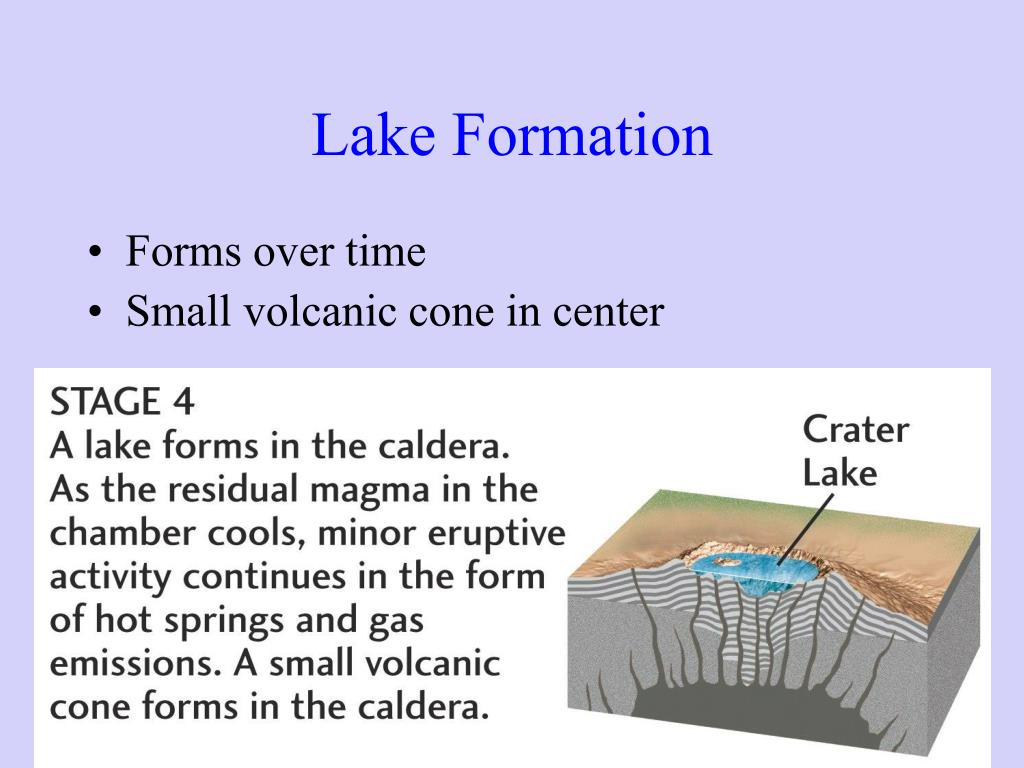 Lake Formation

• Forms over time
• Small volcanic cone in center

STAGE 4
A lake forms in the caldera. As the residual magma in the chamber cools, minor eruptive activity continues in the form of hot springs and gas emissions. A small volcanic cone forms in the caldera.

Crater Lake